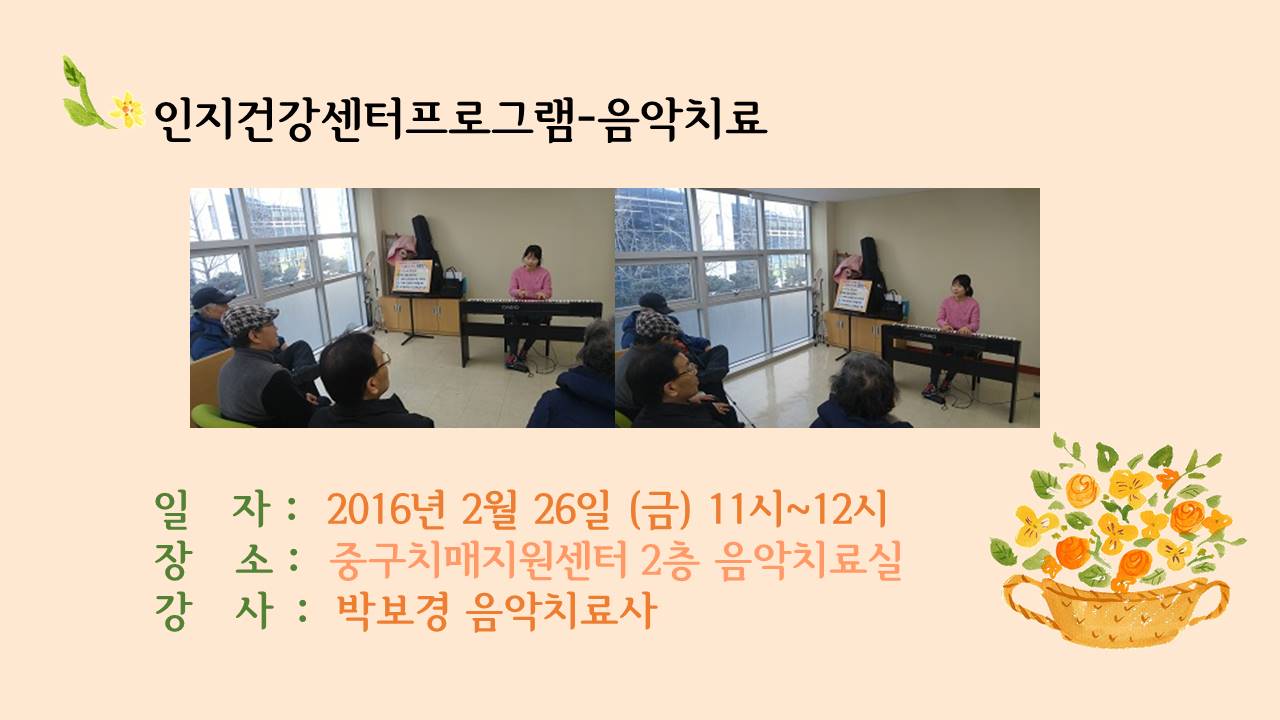 인지건강센터프로그램-음악치료

일 자 : 2016년 2월 26일 (금) 11시~12시
장 소 : 중구치매지원센터 2층 음악치료실
강 사 : 박보경 음악치료사